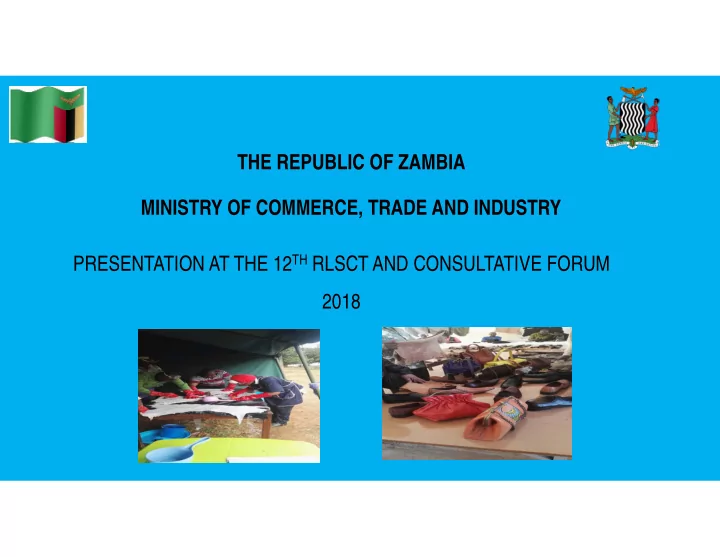 THE REPUBLIC OF ZAMBIA

MINISTRY OF COMMERCE, TRADE AND INDUSTRY

PRESENTATION AT THE 12$^{TH}$ RLSCT AND CONSULTATIVE FORUM

2018